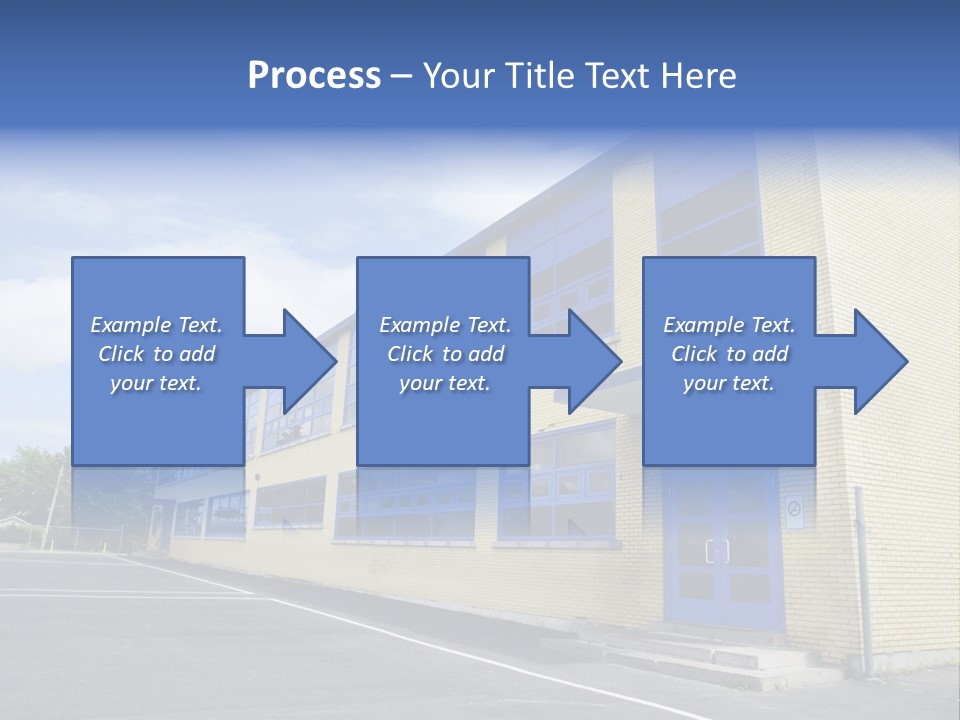 Process – Your Title Text Here

Example Text. Click to add your text.

Example Text. Click to add your text.

Example Text. Click to add your text.